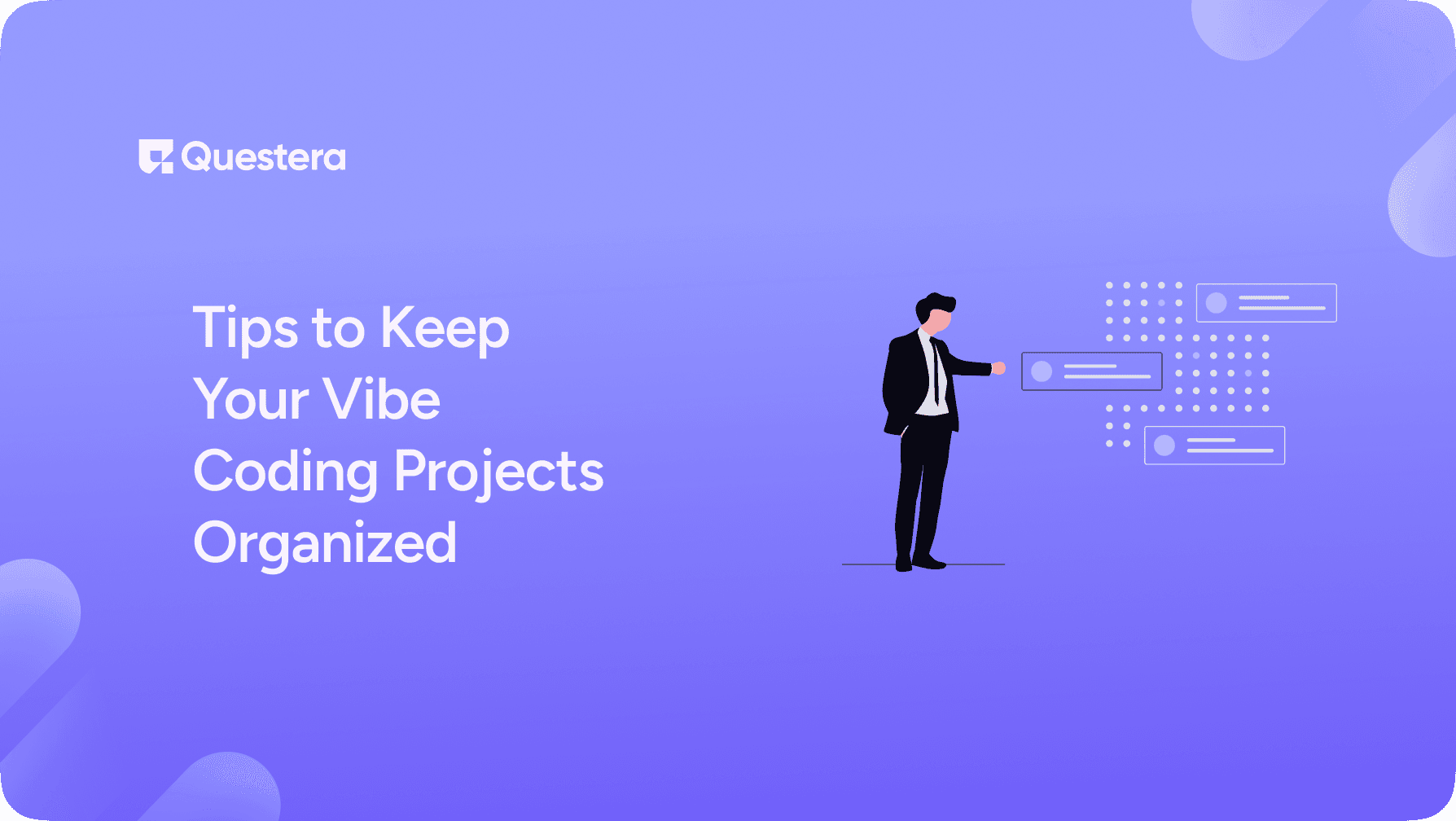 Questera

Tips to Keep Your Vibe Coding Projects Organized